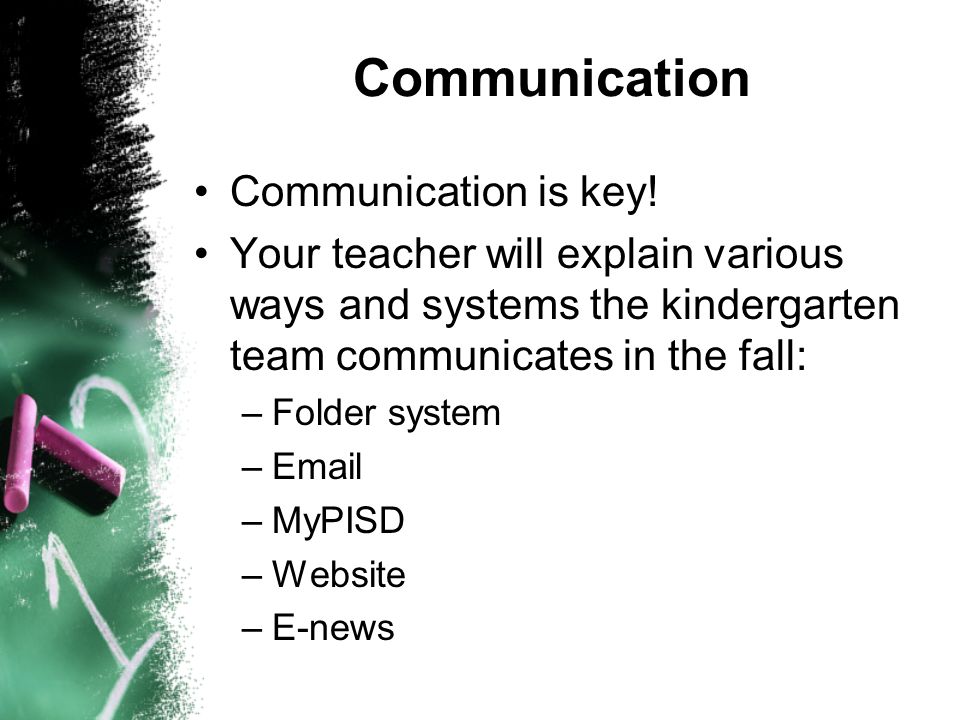 Communication

• Communication is key!
• Your teacher will explain various ways and systems the kindergarten team communicates in the fall:
– Folder system
– Email
– MyPISD
– Website
– E-news